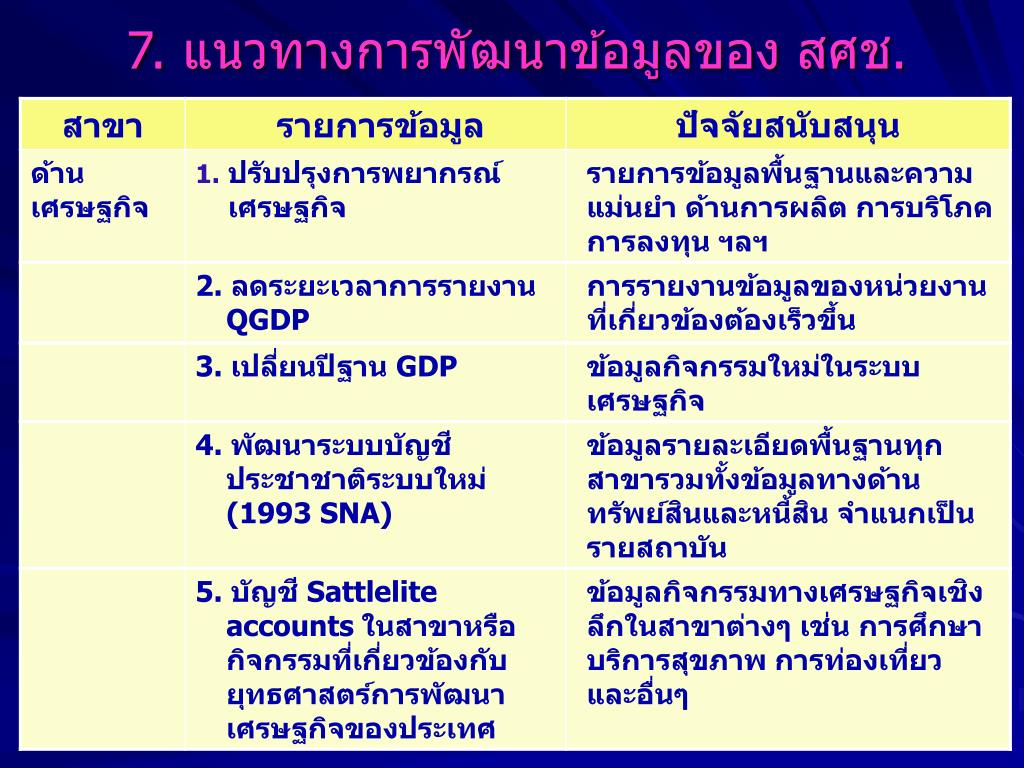 7. แนวทางการพัฒนาข้อมูลของ สศช.

| สาขา | รายการข้อมูล | ปัจจัยสนับสนุน |
|---|---|---|
| ด้านเศรษฐกิจ | 1. ปรับปรุงการพยากรณ์เศรษฐกิจ | รายการข้อมูลพื้นฐานและความแม่นยำ ด้านการผลิต การบริโภค การลงทุน ฯลฯ |
| | 2. ลดระยะเวลาการรายงาน QGDP | การรายงานข้อมูลของหน่วยงานที่เกี่ยวข้องต้องเร็วขึ้น |
| | 3. เปลี่ยนปีฐาน GDP | ข้อมูลกิจกรรมใหม่ในระบบเศรษฐกิจ |
| | 4. พัฒนาระบบบัญชีประชาชาติระบบใหม่ (1993 SNA) | ข้อมูลรายละเอียดพื้นฐานทุกสาขารวมทั้งข้อมูลทางด้านทรัพย์สินและหนี้สิน จำแนกเป็นรายสถาบัน |
| | 5. บัญชี Sattlelite accounts ในสาขาหรือกิจกรรมที่เกี่ยวข้องกับยุทธศาสตร์การพัฒนาเศรษฐกิจของประเทศ | ข้อมูลกิจกรรมทางเศรษฐกิจเชิงลึกในสาขาต่างๆ เช่น การศึกษา บริการสุขภาพ การท่องเที่ยว และอื่นๆ |